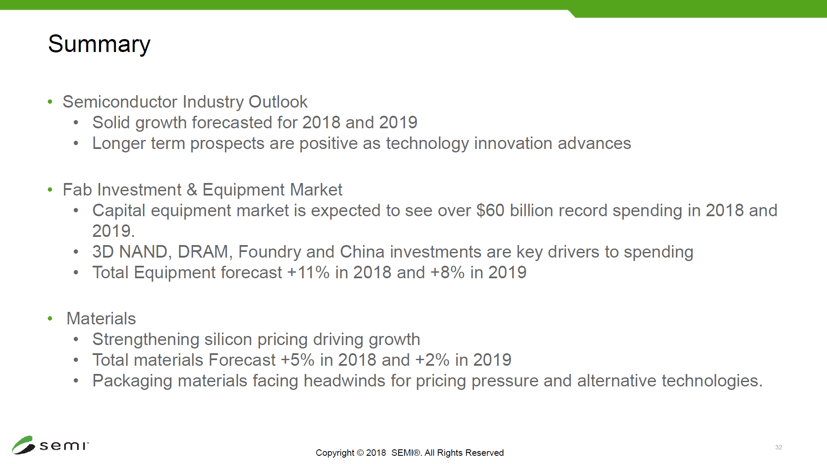 Summary

• Semiconductor Industry Outlook
  • Solid growth forecasted for 2018 and 2019
  • Longer term prospects are positive as technology innovation advances

• Fab Investment & Equipment Market
  • Capital equipment market is expected to see over \$60 billion record spending in 2018 and 2019.
  • 3D NAND, DRAM, Foundry and China investments are key drivers to spending
  • Total Equipment forecast +11% in 2018 and +8% in 2019

• Materials
  • Strengthening silicon pricing driving growth
  • Total materials Forecast +5% in 2018 and +2% in 2019
  • Packaging materials facing headwinds for pricing pressure and alternative technologies.

semi

Copyright © 2018 SEMI®. All Rights Reserved

32